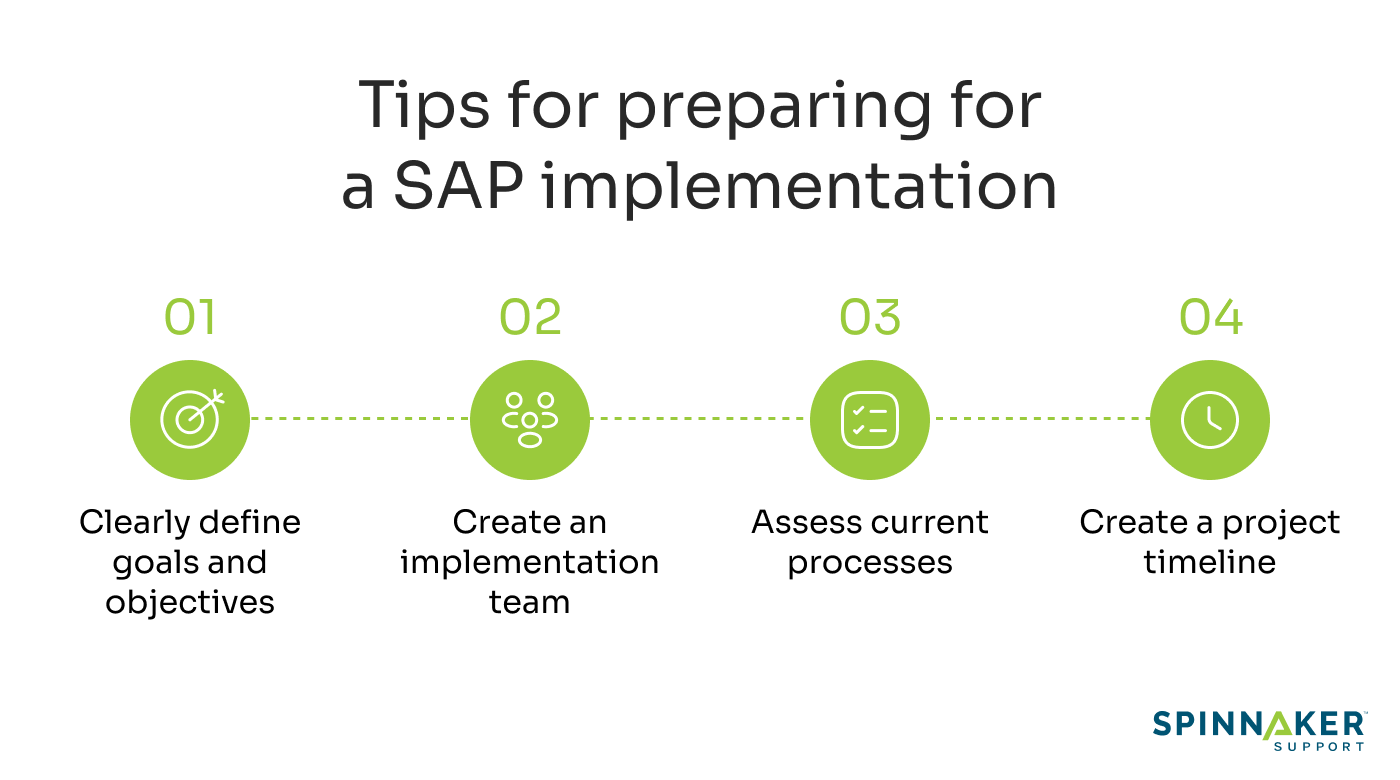 Tips for preparing for a SAP implementation

01

Clearly define goals and objectives

02

Create an implementation team

03

Assess current processes

04

Create a project timeline

SPINNAKER
SUPPORT